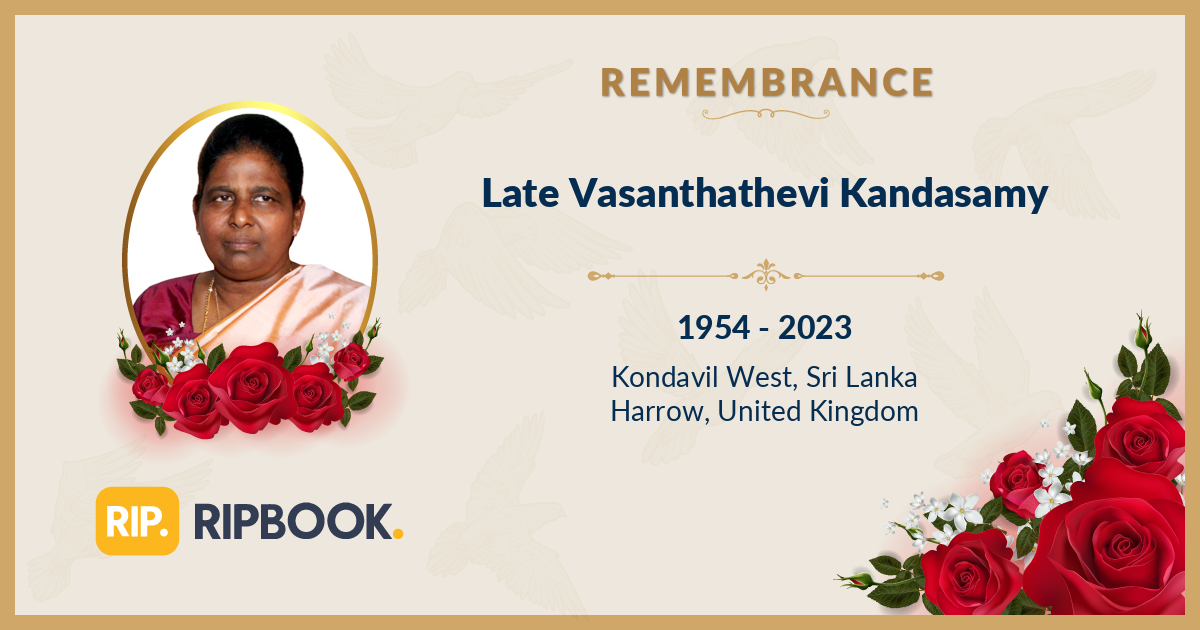 REMEMBRANCE

Late Vasanthathevi Kandasamy

1954 - 2023

Kondavil West, Sri Lanka
Harrow, United Kingdom

RIP. RIPBOOK.